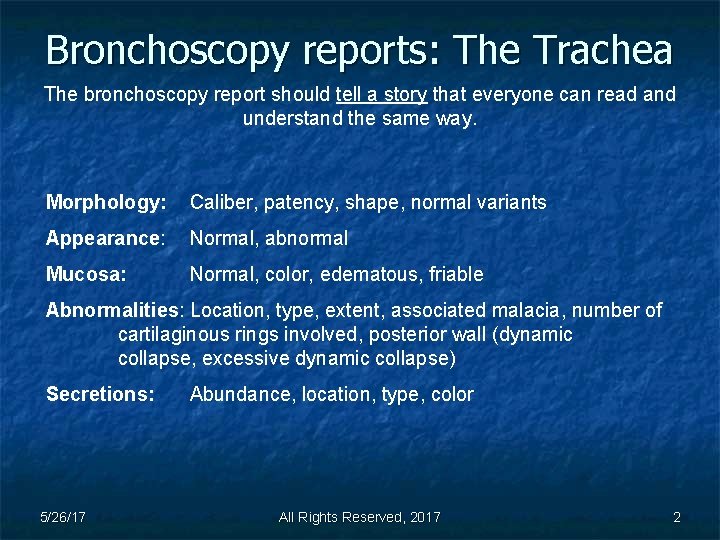 Bronchoscopy reports: The Trachea

The bronchoscopy report should tell a story that everyone can read and understand the same way.

Morphology: Caliber, patency, shape, normal variants

Appearance: Normal, abnormal

Mucosa: Normal, color, edematous, friable

Abnormalities: Location, type, extent, associated malacia, number of cartilaginous rings involved, posterior wall (dynamic collapse, excessive dynamic collapse)

Secretions: Abundance, location, type, color

5/26/17

All Rights Reserved, 2017

2